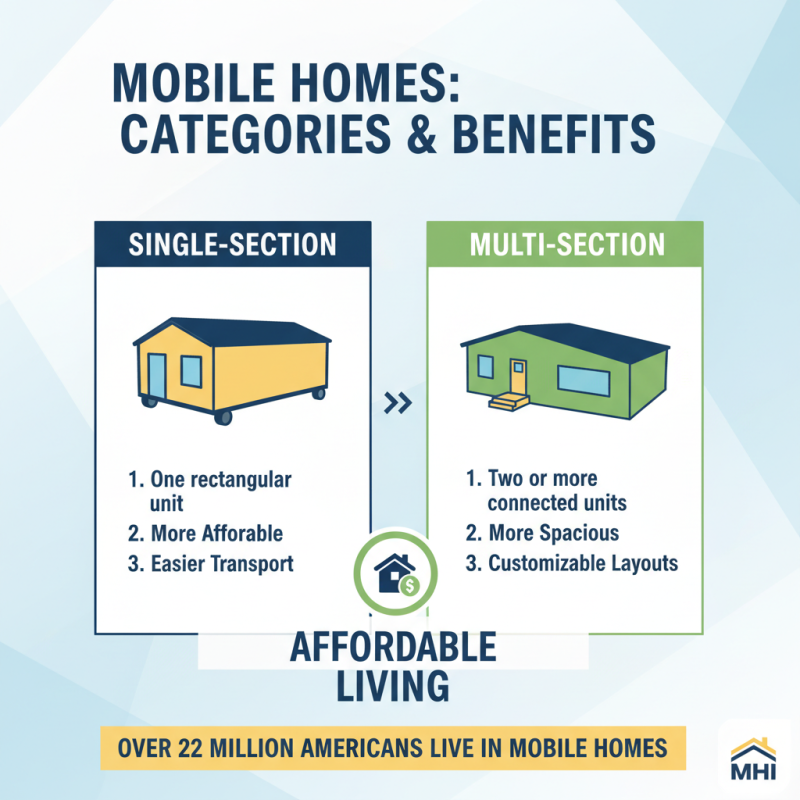 MOBILE HOMES: CATEGORIES & BENEFITS

SINGLE-SECTION

1. One rectangular unit
2. More Afforable
3. Easier Transport

»

MULTI-SECTION

1. Two or more connected units
2. More Spacious
3. Customizable Layouts

$

AFFORDABLE LIVING

OVER 22 MILLION AMERICANS LIVE IN MOBILE HOMES

MHI